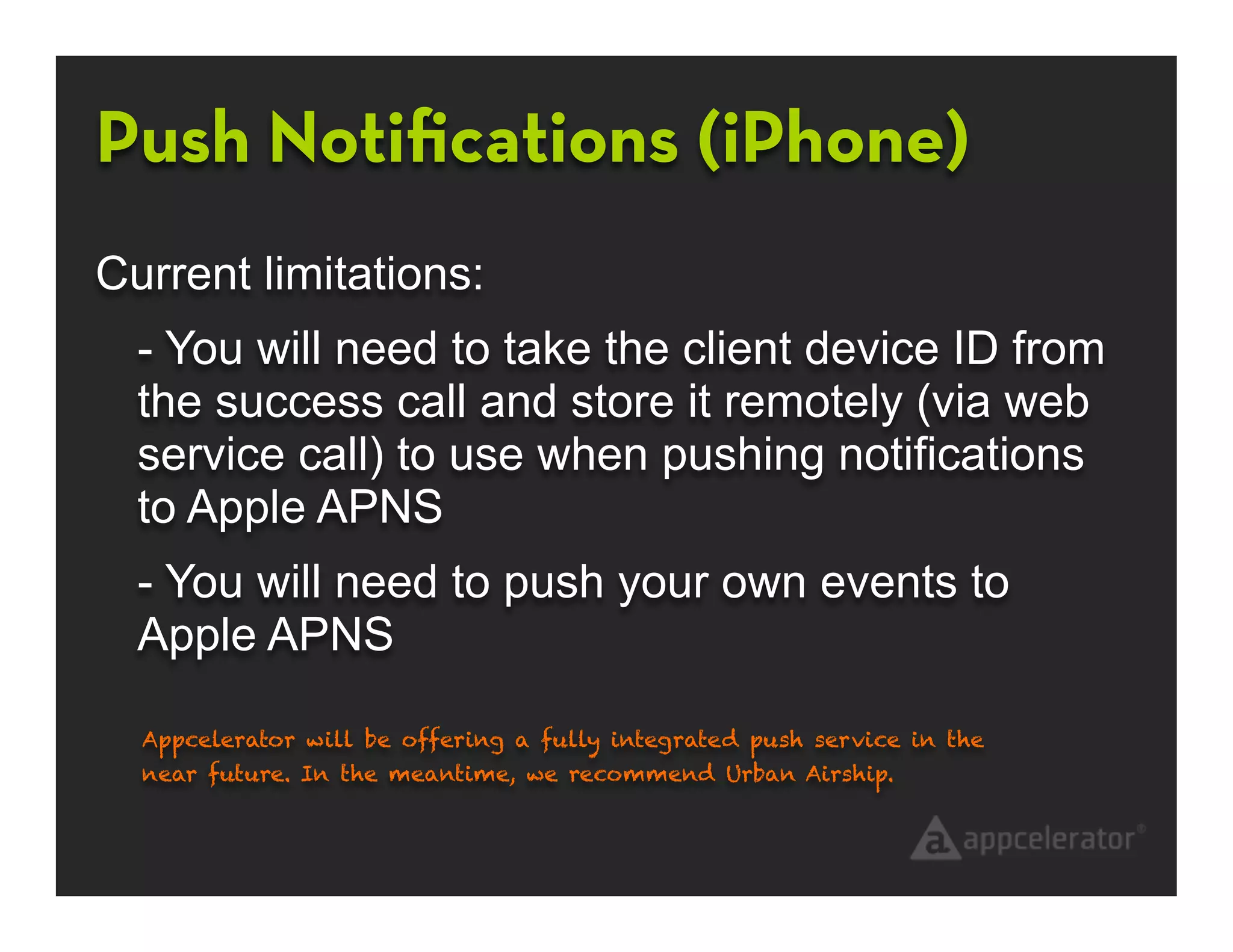 Push Notifications (iPhone)

Current limitations:

- You will need to take the client device ID from the success call and store it remotely (via web service call) to use when pushing notifications to Apple APNS

- You will need to push your own events to Apple APNS

Appcelerator will be offering a fully integrated push service in the near future. In the meantime, we recommend Urban Airship.

appcelerator®